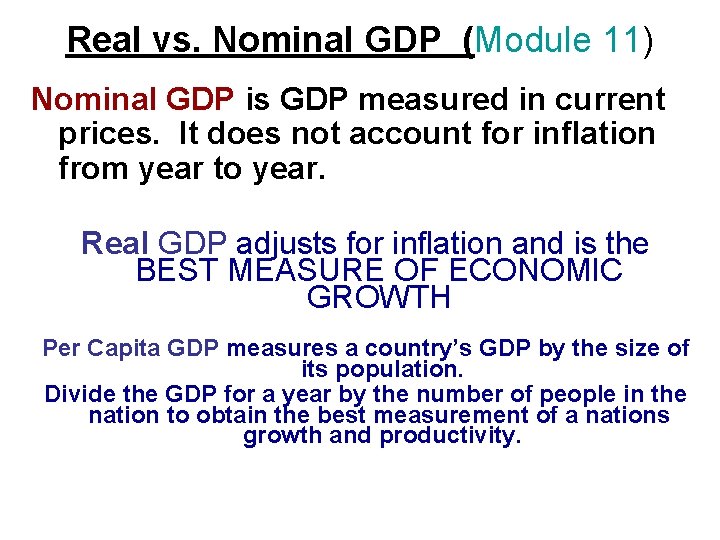 Real vs. Nominal GDP (Module 11)

Nominal GDP is GDP measured in current prices. It does not account for inflation from year to year.

Real GDP adjusts for inflation and is the BEST MEASURE OF ECONOMIC GROWTH

Per Capita GDP measures a country's GDP by the size of its population.

Divide the GDP for a year by the number of people in the nation to obtain the best measurement of a nations growth and productivity.